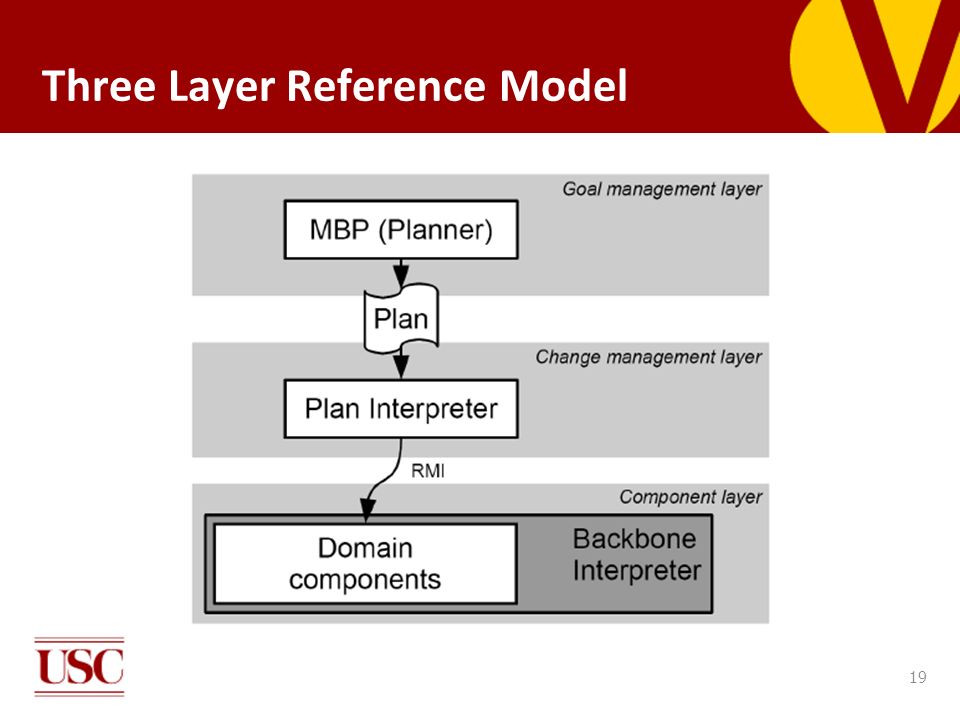 Three Layer Reference Model

Goal management layer

MBP (Planner)

Plan

Change management layer

Plan Interpreter

RMI

Component layer

Domain components

Backbone Interpreter

USC

19